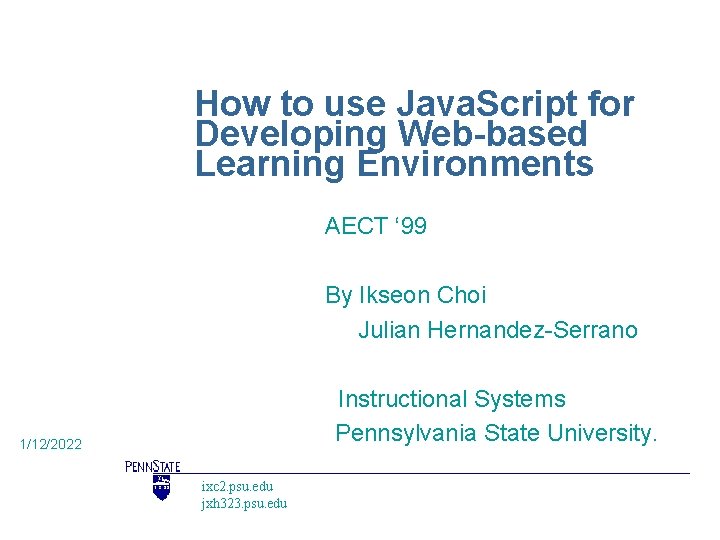 How to use JavaScript for Developing Web-based Learning Environments

AECT ‘99

By Ikseon Choi
Julian Hernandez-Serrano

Instructional Systems
Pennsylvania State University.

1/12/2022

PENNSTATE

ixc2.psu.edu
jxh323.psu.edu